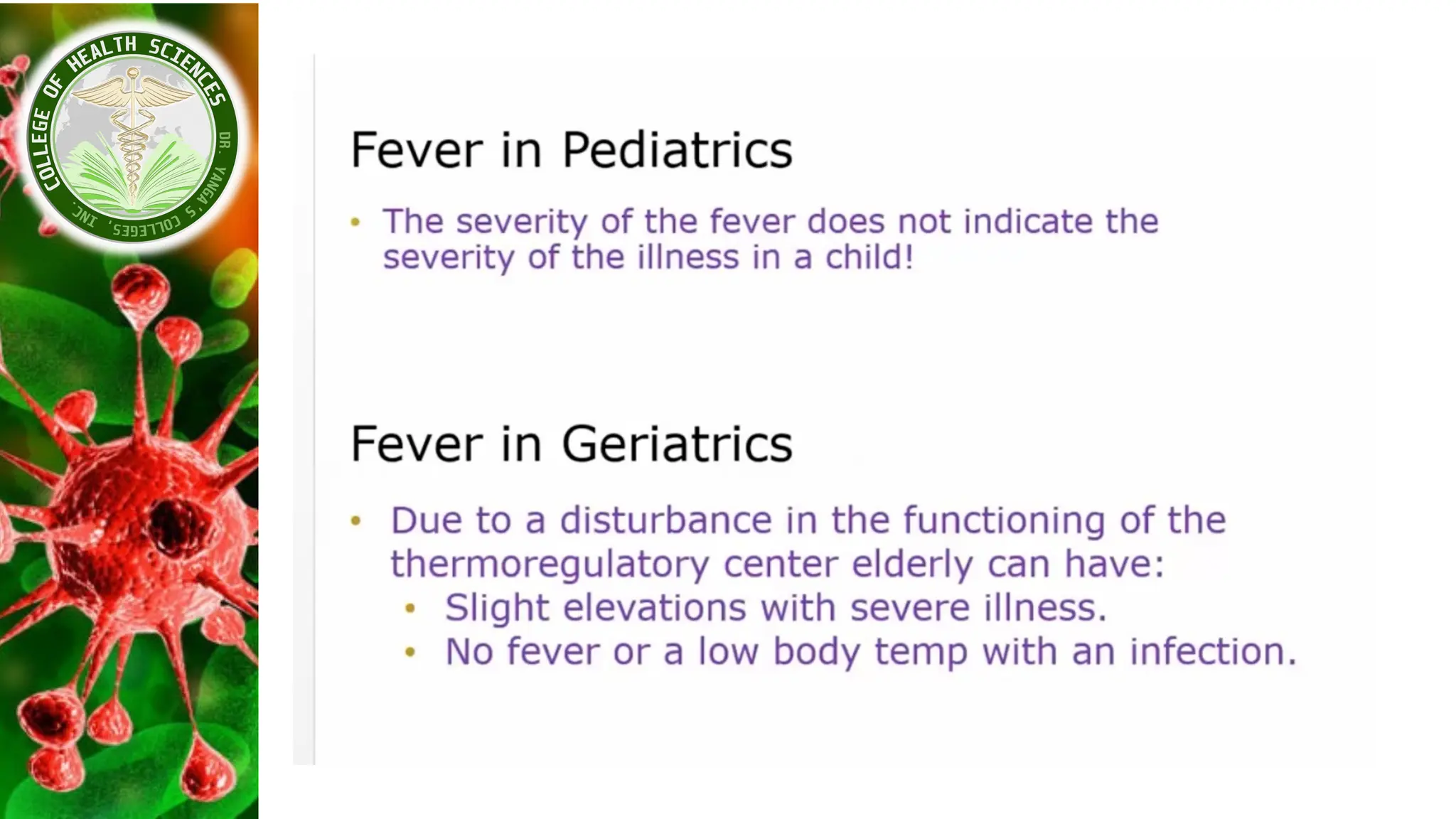 COLLEGE OF HEALTH SCIENCES
DR. YANGA'S COLLEGES, INC.

Fever in Pediatrics

• The severity of the fever does not indicate the severity of the illness in a child!

Fever in Geriatrics

• Due to a disturbance in the functioning of the thermoregulatory center elderly can have:
  • Slight elevations with severe illness.
  • No fever or a low body temp with an infection.